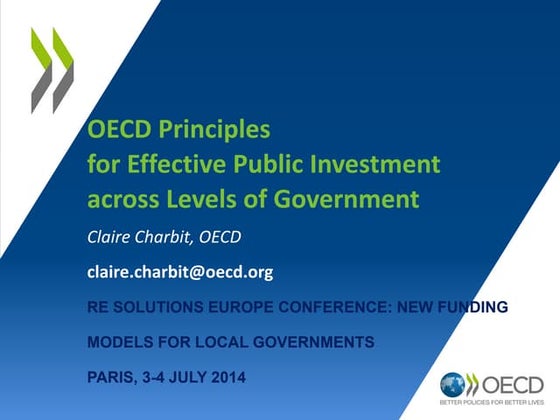 OECD Principles
for Effective Public Investment across Levels of Government

Claire Charbit, OECD

claire.charbit@oecd.org

RE SOLUTIONS EUROPE CONFERENCE: NEW FUNDING MODELS FOR LOCAL GOVERNMENTS

PARIS, 3-4 JULY 2014

OECD
BETTER POLICIES FOR BETTER LIVES